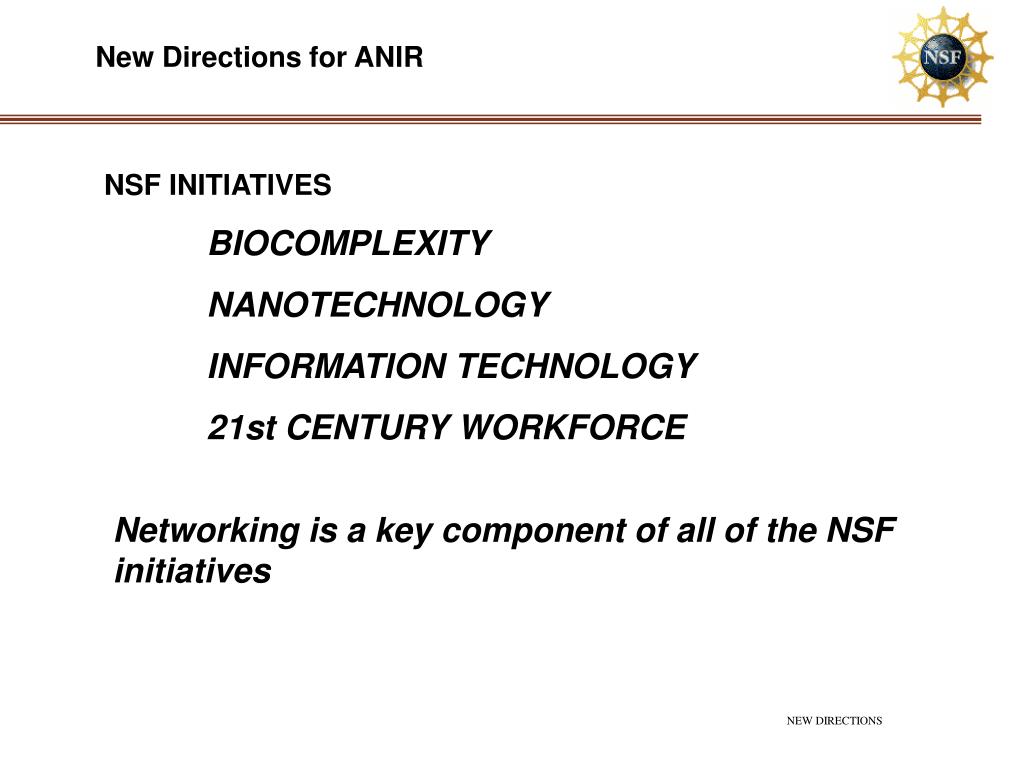 New Directions for ANIR

NSF

NSF INITIATIVES

BIOCOMPLEXITY

NANOTECHNOLOGY

INFORMATION TECHNOLOGY

21st CENTURY WORKFORCE

Networking is a key component of all of the NSF initiatives

NEW DIRECTIONS